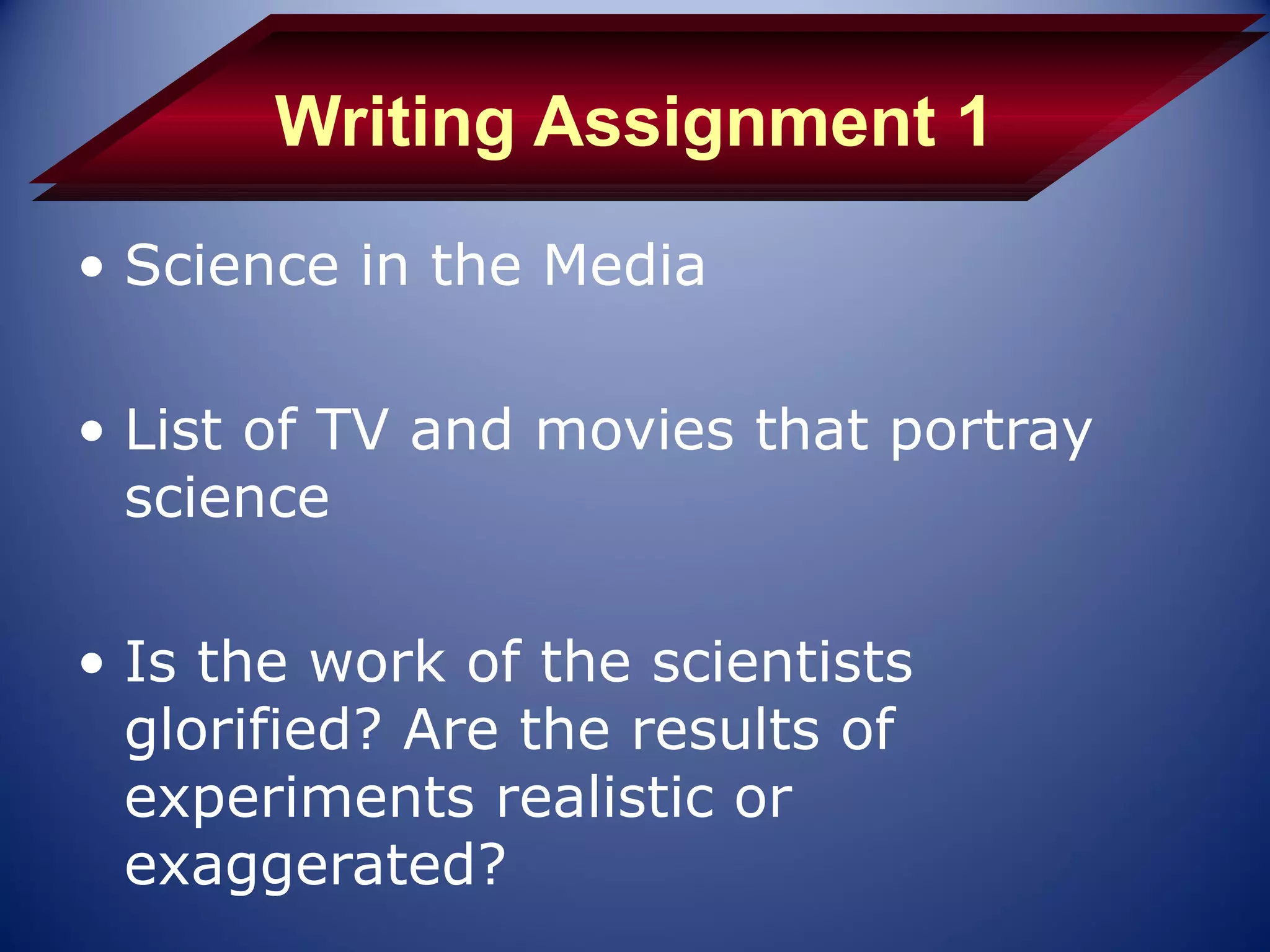 Writing Assignment 1

• Science in the Media

• List of TV and movies that portray science

• Is the work of the scientists glorified? Are the results of experiments realistic or exaggerated?